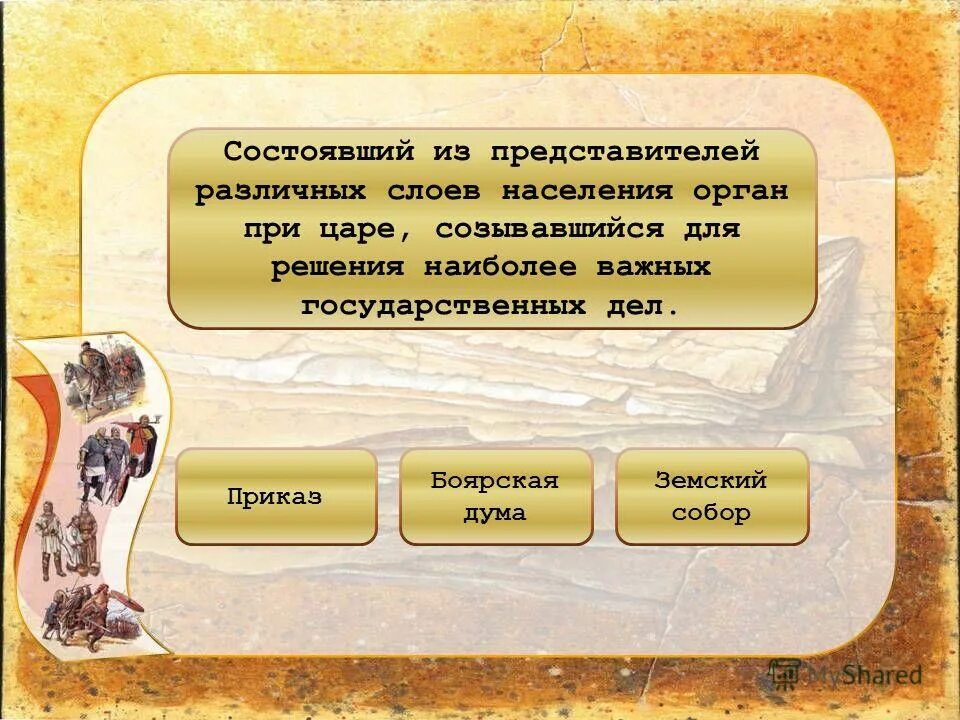 Состоявший из представителей различных слоев населения орган при царе, созывавшийся для решения наиболее важных государственных дел.

Приказ

Боярская дума

Земский собор

MyShared